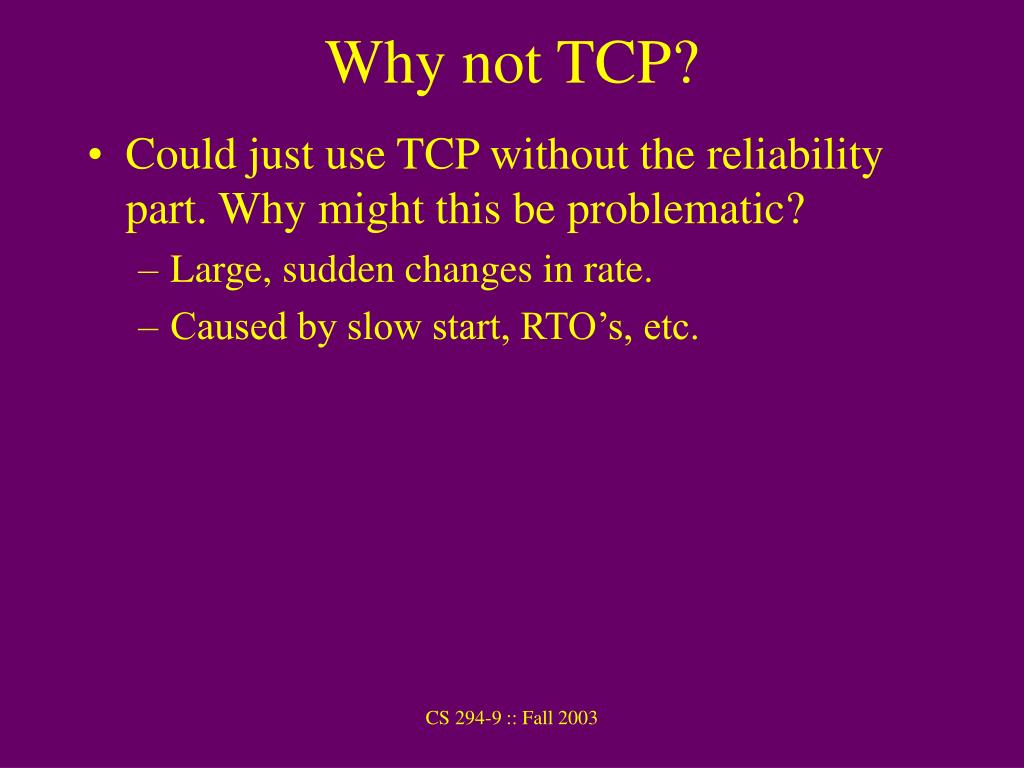 Why not TCP?

• Could just use TCP without the reliability part. Why might this be problematic?
– Large, sudden changes in rate.
– Caused by slow start, RTO’s, etc.

CS 294-9 :: Fall 2003